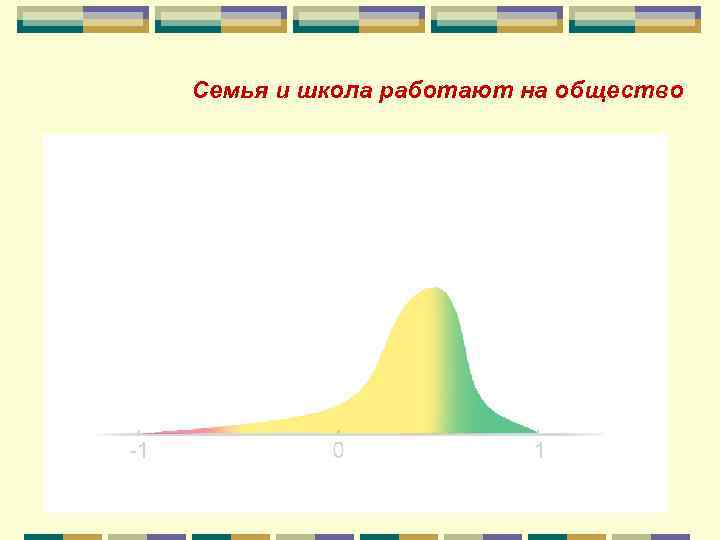 Семья и школа работают на общество

-1

0

1